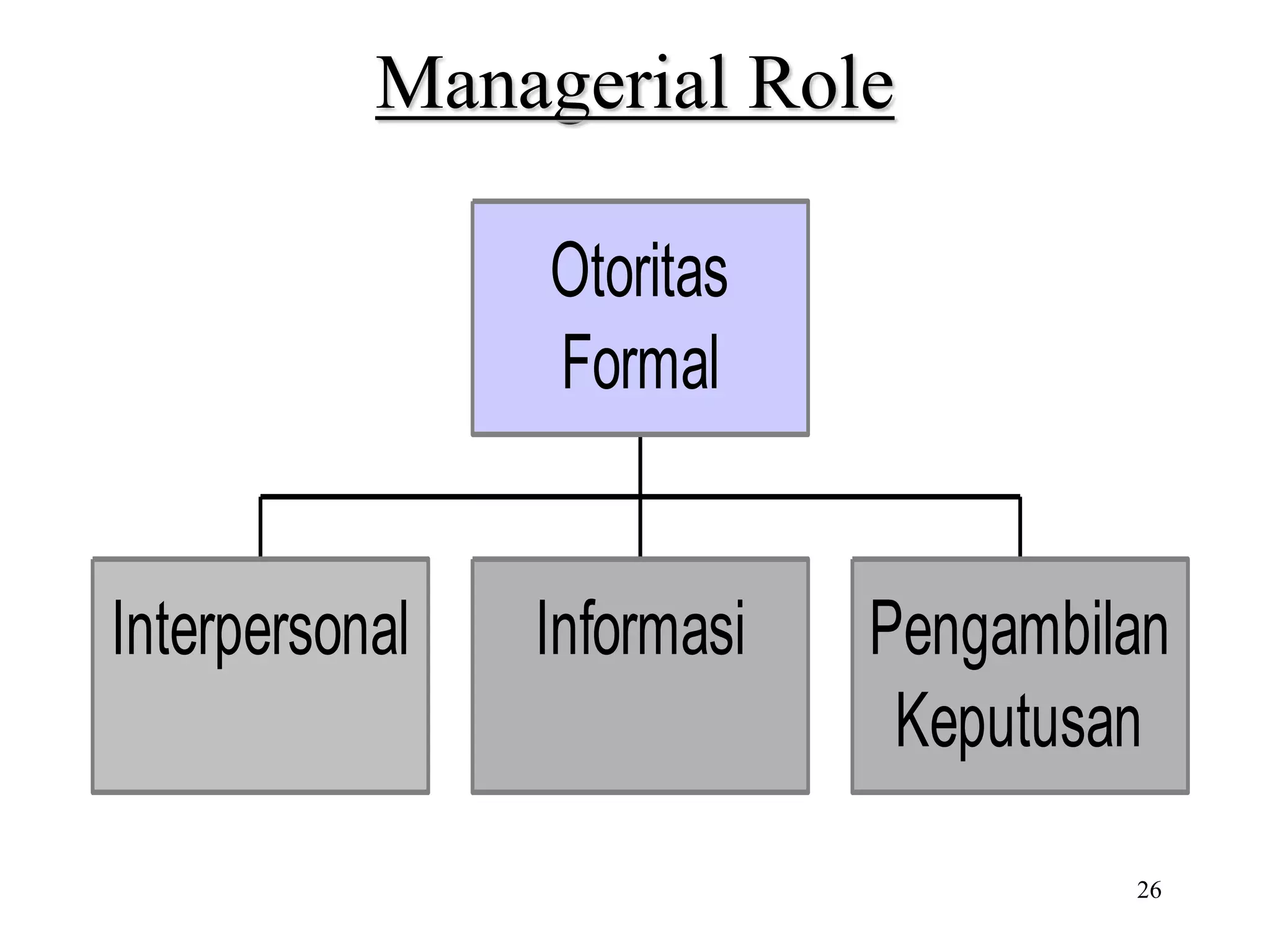 Managerial Role

Otoritas Formal

Interpersonal

Informasi

Pengambilan Keputusan

26